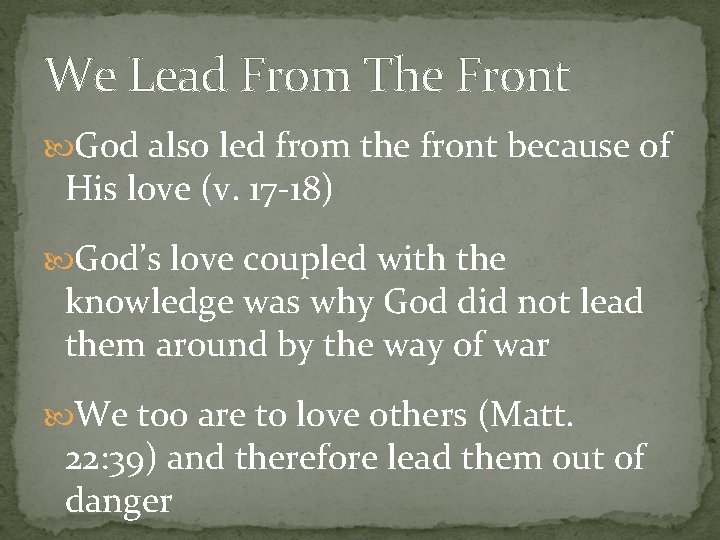 We Lead From The Front

God also led from the front because of His love (v. 17-18)

God's love coupled with the knowledge was why God did not lead them around by the way of war

We too are to love others (Matt. 22:39) and therefore lead them out of danger